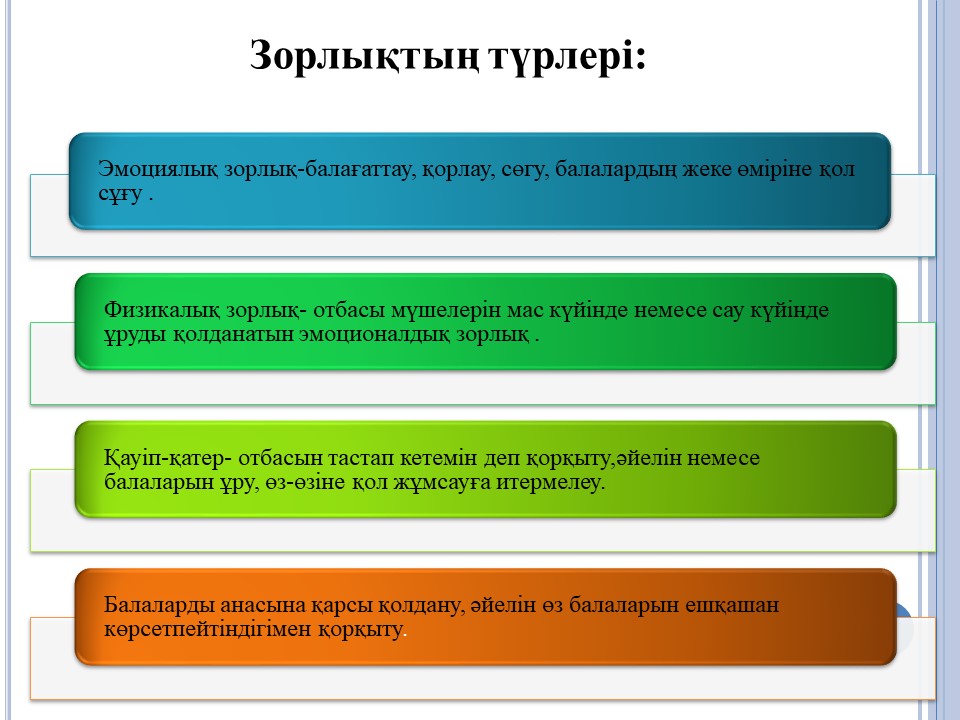 Зорлықтың түрлері:

Эмоциялық зорлық-балағаттау, қорлау, сөгу, балалардың жеке өміріне қол сұғу .

Физикалық зорлық- отбасы мүшелерін мас күйінде немесе сау күйінде ұруды қолданатын эмоционалдық зорлық .

Қауіп-қатер- отбасын тастап кетемін деп қорқыту,әйелін немесе балаларын ұру, өз-өзіне қол жұмсауға итермелеу.

Балаларды анасына қарсы қолдану, әйелін өз балаларын ешқашан көрсетпейтіндігімен қорқыту.